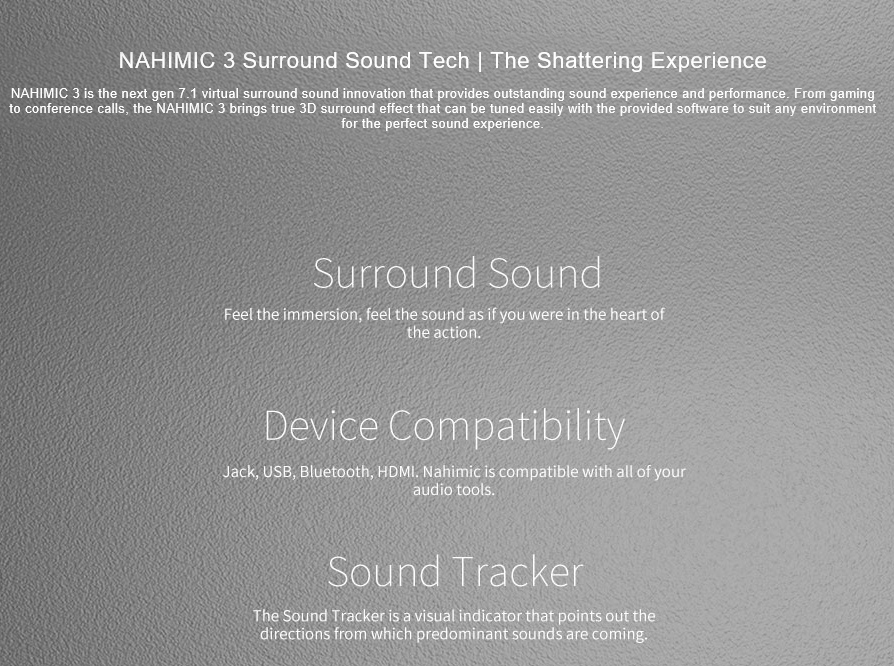 NAHIMIC 3 Surround Sound Tech | The Shattering Experience

NAHIMIC 3 is the next gen 7.1 virtual surround sound innovation that provides outstanding sound experience and performance. From gaming to conference calls, the NAHIMIC 3 brings true 3D surround effect that can be tuned easily with the provided software to suit any environment for the perfect sound experience.

Surround Sound

Feel the immersion, feel the sound as if you were in the heart of the action.

Device Compatibility

Jack, USB, Bluetooth, HDMI. Nahimic is compatible with all of your audio tools.

Sound Tracker

The Sound Tracker is a visual indicator that points out the directions from which predominant sounds are coming.